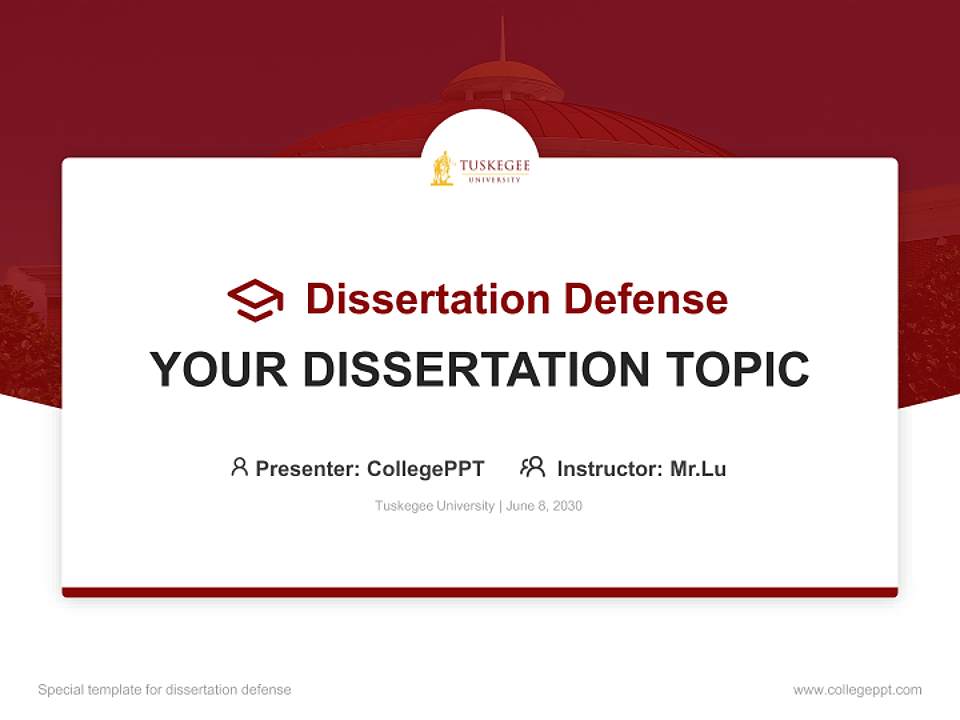 TUSKEGEE UNIVERSITY

Dissertation Defense

YOUR DISSERTATION TOPIC

Presenter: CollegePPT Instructor: Mr.Lu

Tuskegee University | June 8, 2030

Special template for dissertation defense

www.collegeppt.com